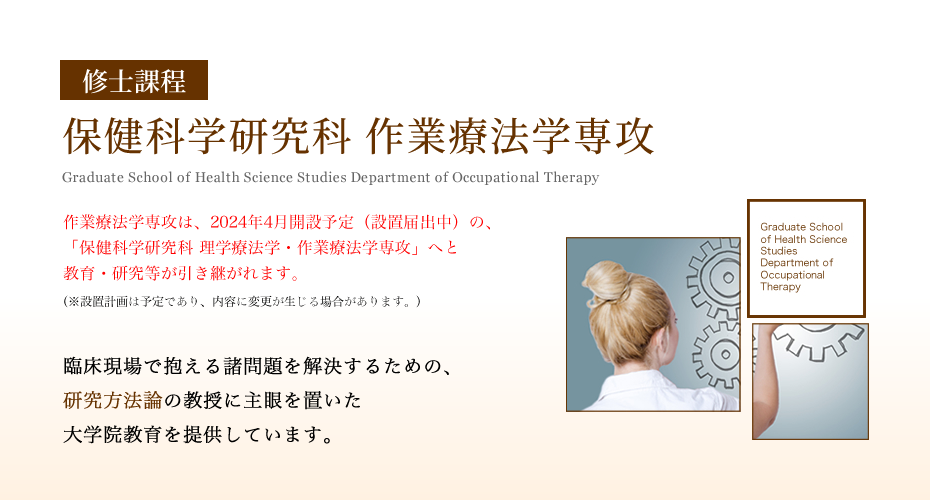 修士課程

保健科学研究科 作業療法学専攻

Graduate School of Health Science Studies Department of Occupational Therapy

作業療法学専攻は、2024年4月開設予定（設置届出中）の、「保健科学研究科 理学療法学・作業療法学専攻」へと教育・研究等が引き継がれます。

（※設置計画は予定であり、内容に変更が生じる場合があります。）

臨床現場で抱える諸問題を解決するための、研究方法論の教授に主眼を置いた大学院教育を提供しています。

Graduate School of Health Science Studies Department of Occupational Therapy